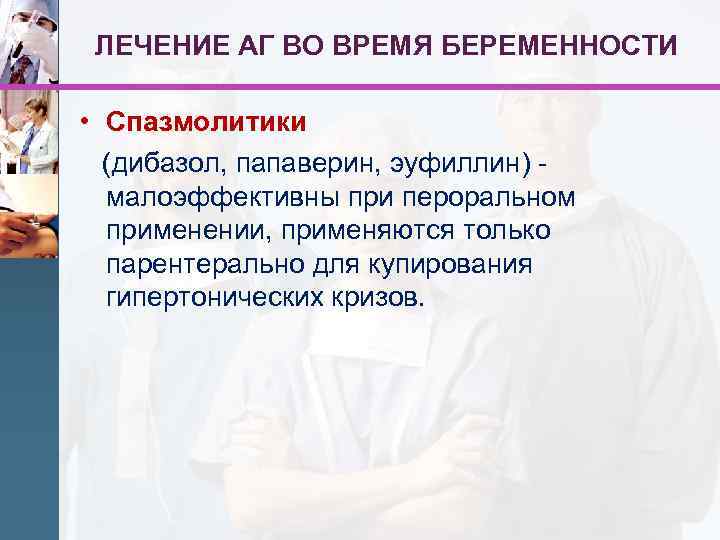 ЛЕЧЕНИЕ АГ ВО ВРЕМЯ БЕРЕМЕННОСТИ

• Спазмолитики

(дибазол, папаверин, эуфиллин) - малоэффективны при пероральном применении, применяются только парентерально для купирования гипертонических кризов.